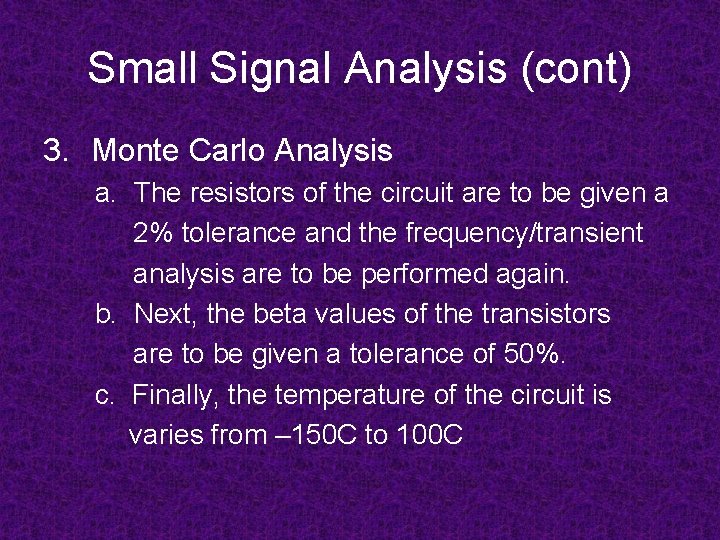 Small Signal Analysis (cont)

3. Monte Carlo Analysis

a. The resistors of the circuit are to be given a 2% tolerance and the frequency/transient analysis are to be performed again.

b. Next, the beta values of the transistors are to be given a tolerance of 50%.

c. Finally, the temperature of the circuit is varies from –150C to 100C